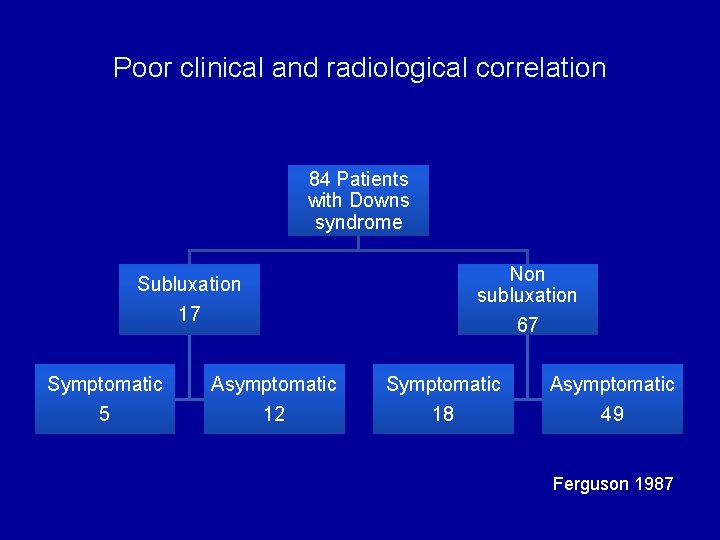 Poor clinical and radiological correlation

84 Patients with Downs syndrome

Subluxation
17

Non subluxation
67

Symptomatic
5

Asymptomatic
12

Symptomatic
18

Asymptomatic
49

Ferguson 1987